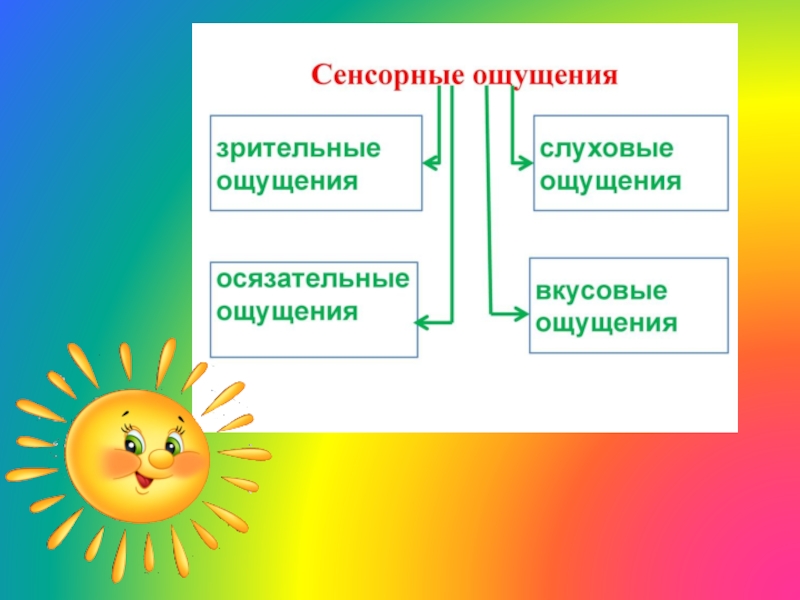 Сенсорные ощущения

зрительные ощущения

слуховые ощущения

осязательные ощущения

вкусовые ощущения